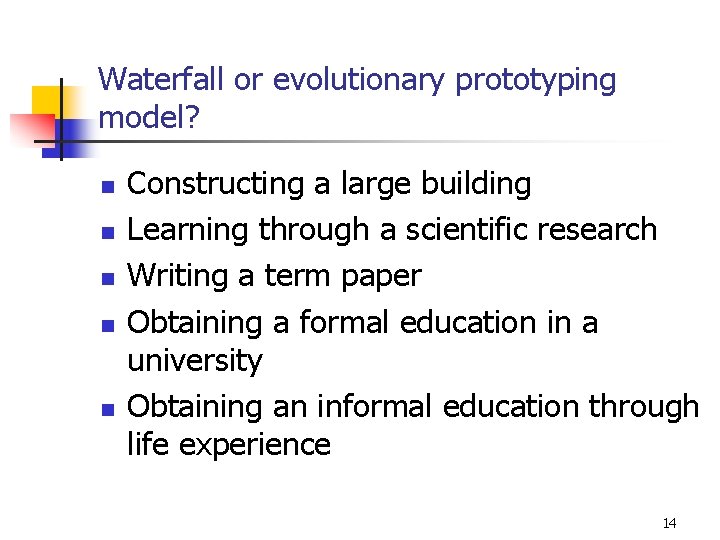 Waterfall or evolutionary prototyping model?

- Constructing a large building
- Learning through a scientific research
- Writing a term paper
- Obtaining a formal education in a university
- Obtaining an informal education through life experience

14